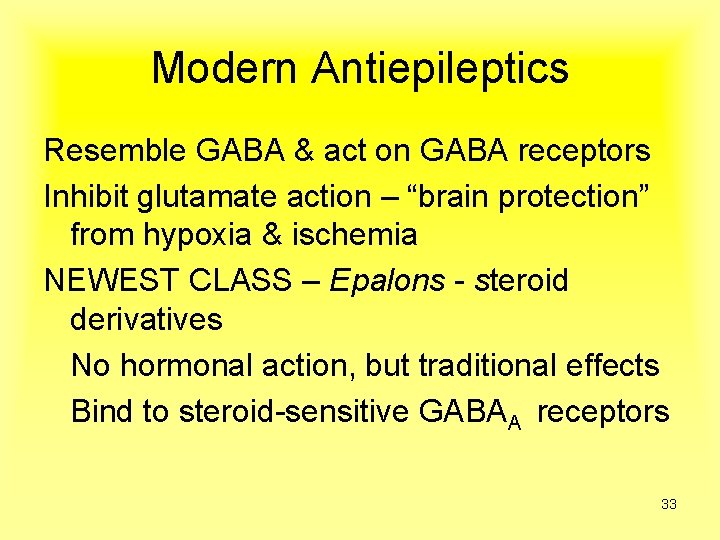 Modern Antiepileptics

Resemble GABA & act on GABA receptors

Inhibit glutamate action – “brain protection” from hypoxia & ischemia

NEWEST CLASS – Epalons - steroid derivatives

No hormonal action, but traditional effects

Bind to steroid-sensitive $GABA_A$ receptors

33